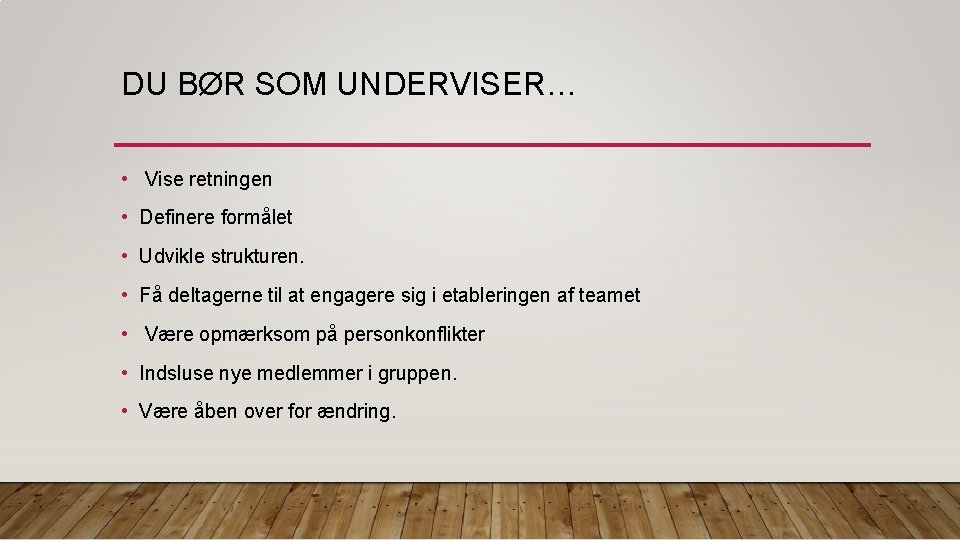 DU BØR SOM UNDERVISER…

• Vise retningen
• Definere formålet
• Udvikle strukturen.
• Få deltagerne til at engagere sig i etableringen af teamet
• Være opmærksom på personkonflikter
• Indsluse nye medlemmer i gruppen.
• Være åben over for ændring.